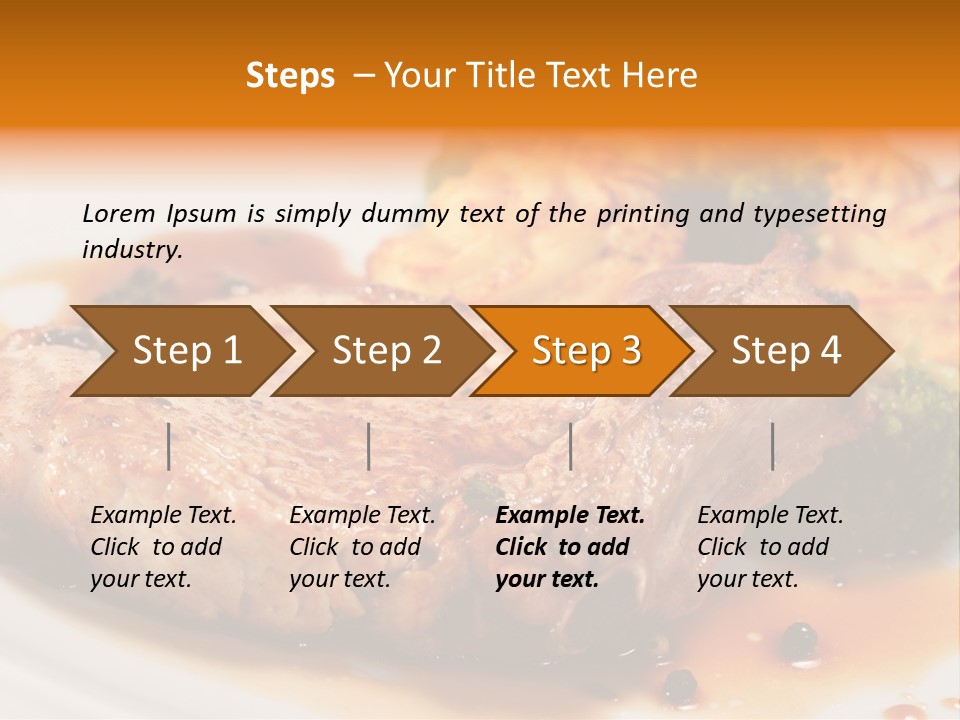 Steps – Your Title Text Here

Lorem Ipsum is simply dummy text of the printing and typesetting industry.

Step 1

Step 2

Step 3

Step 4

Example Text. Click to add your text.

Example Text. Click to add your text.

Example Text. Click to add your text.

Example Text. Click to add your text.